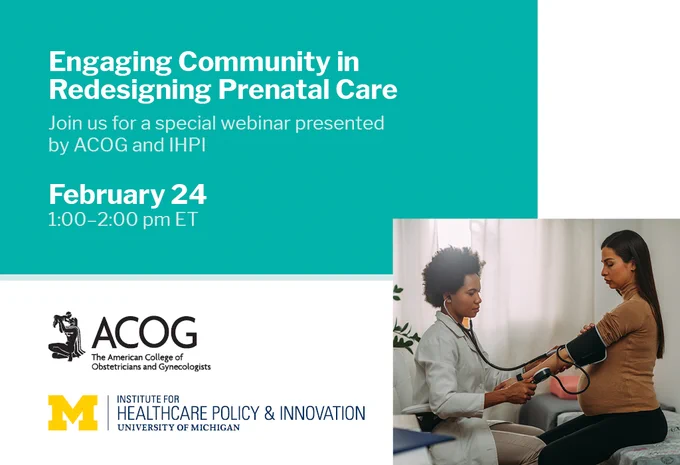 Engaging Community in Redesigning Prenatal Care

Join us for a special webinar presented by ACOG and IHPI

February 24
1:00–2:00 pm ET

ACOG
The American College of Obstetricians and Gynecologists

M
INSTITUTE FOR
HEALTHCARE POLICY & INNOVATION
UNIVERSITY OF MICHIGAN